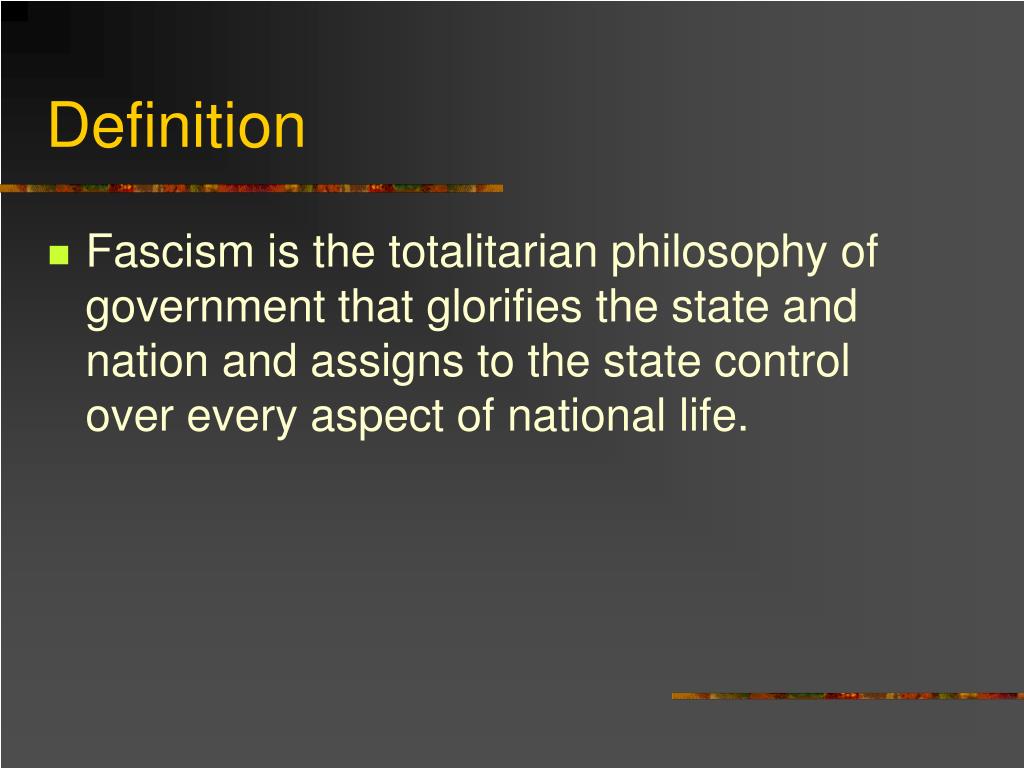 Definition

Fascism is the totalitarian philosophy of government that glorifies the state and nation and assigns to the state control over every aspect of national life.